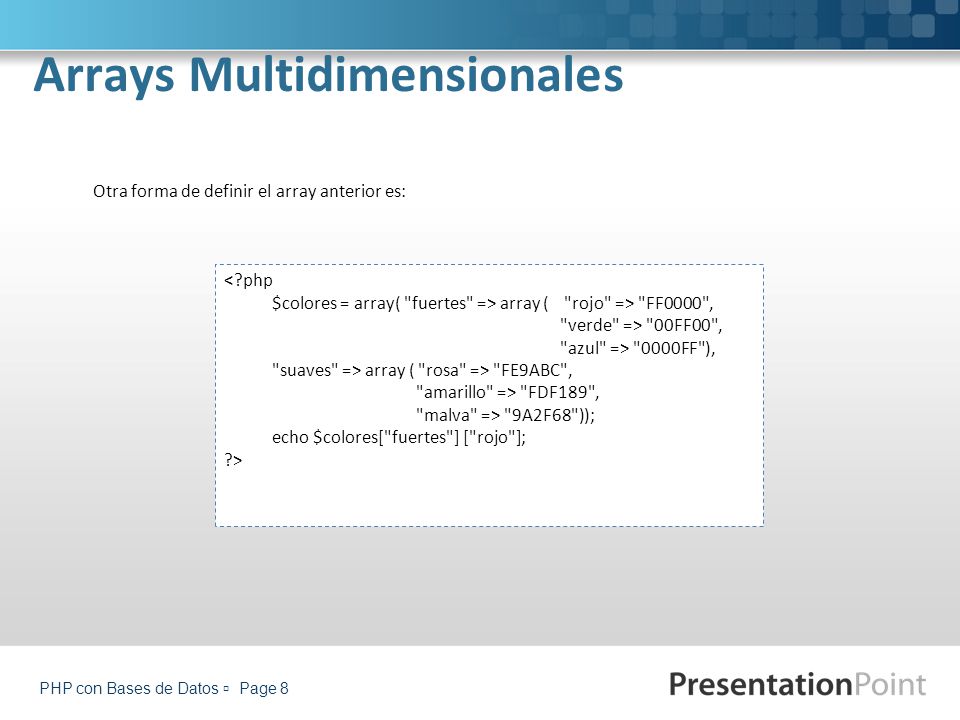 Arrays Multidimensionales

Otra forma de definir el array anterior es:

<?php
$colores = array( "fuertes" => array ( "rojo" => "FF0000",
"verde" => "00FF00",
"azul" => "0000FF"),
"suaves" => array ( "rosa" => "FE9ABC",
"amarillo" => "FDF189",
"malva" => "9A2F68"));
echo $colores["fuertes"] ["rojo"];
?>

PHP con Bases de Datos ▫ Page 8

PresentationPoint